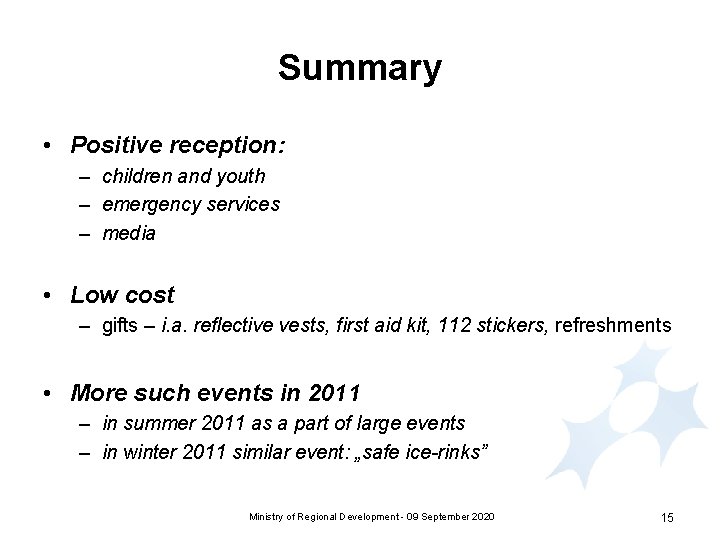 Summary

• Positive reception:
– children and youth
– emergency services
– media

• Low cost
– gifts – i.a. reflective vests, first aid kit, 112 stickers, refreshments

• More such events in 2011
– in summer 2011 as a part of large events
– in winter 2011 similar event: „safe ice-rinks”

Ministry of Regional Development - 09 September 2020

15